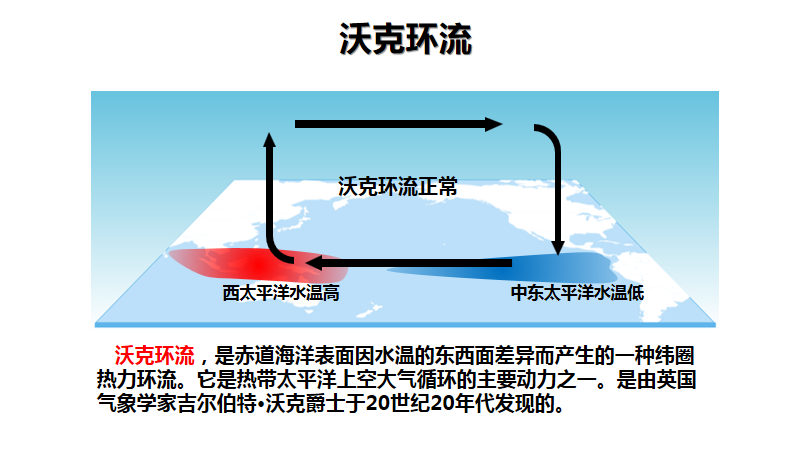 沃克环流

沃克环流正常

西太平洋水温高

中东太平洋水温低

沃克环流，是赤道海洋表面因水温的东西面差异而产生的一种纬圈热力环流。它是热带太平洋上空大气循环的主要动力之一。是由英国气象学家吉尔伯特•沃克爵士于20世纪20年代发现的。